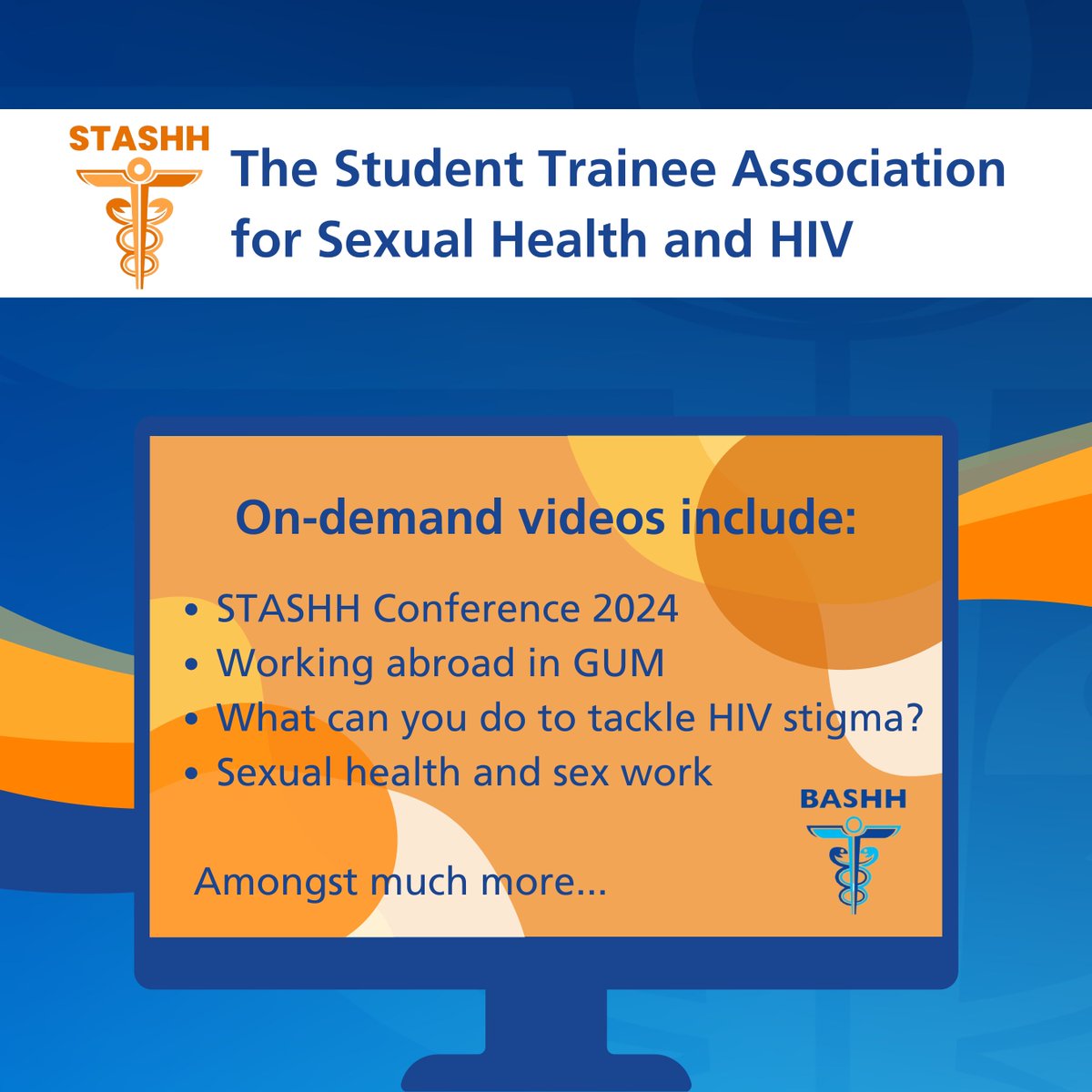 STASHH

The Student Trainee Association for Sexual Health and HIV

On-demand videos include:

• STASHH Conference 2024
• Working abroad in GUM
• What can you do to tackle HIV stigma?
• Sexual health and sex work

Amongst much more...

BASHH